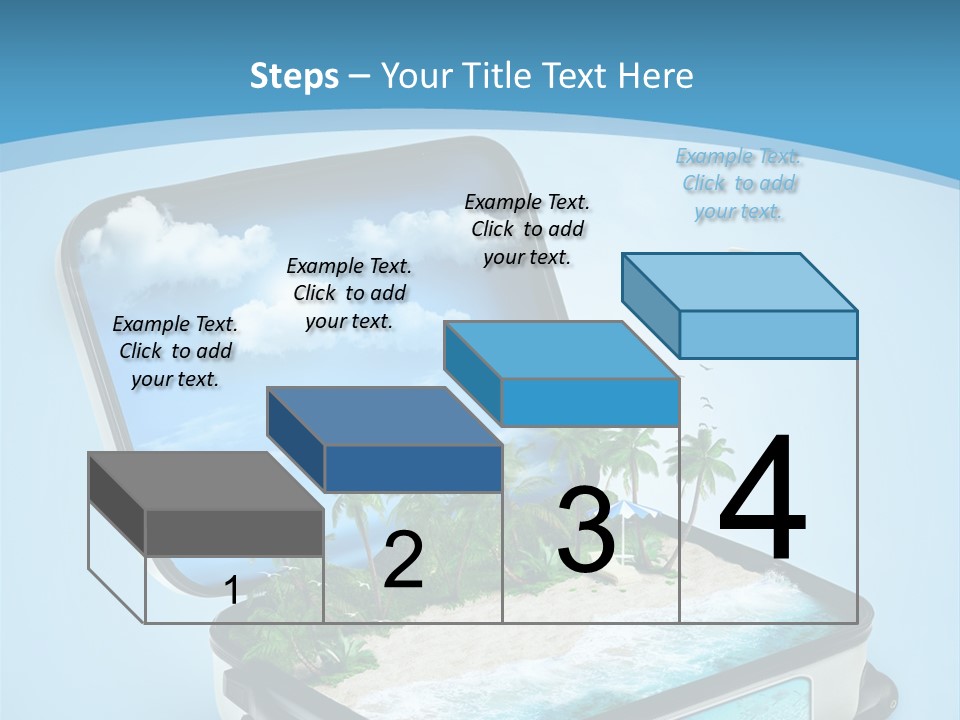 Steps – Your Title Text Here

Example Text. Click to add your text.

Example Text. Click to add your text.

Example Text. Click to add your text.

Example Text. Click to add your text.

1

2

3

4